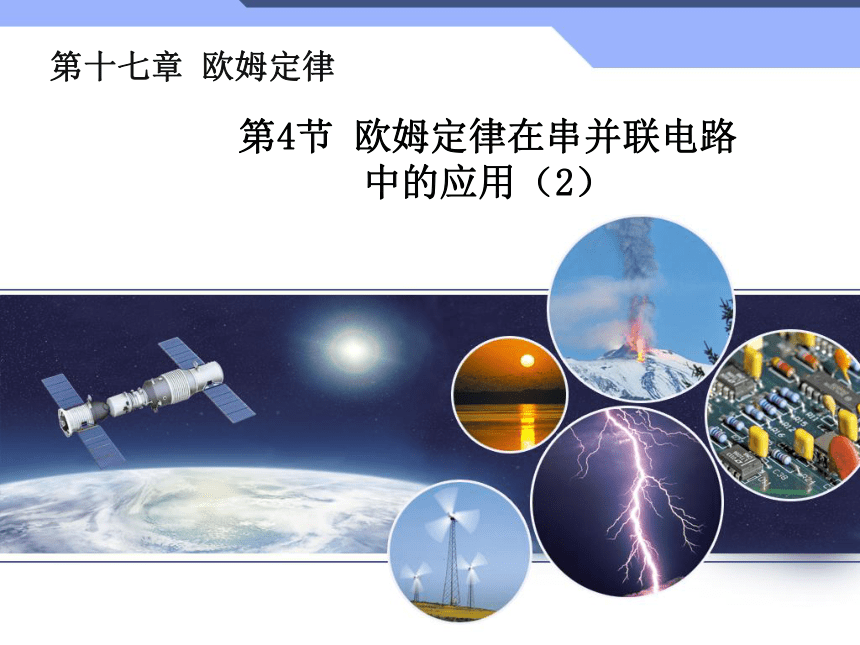 第十七章 欧姆定律

第4节 欧姆定律在串并联电路中的应用（2）